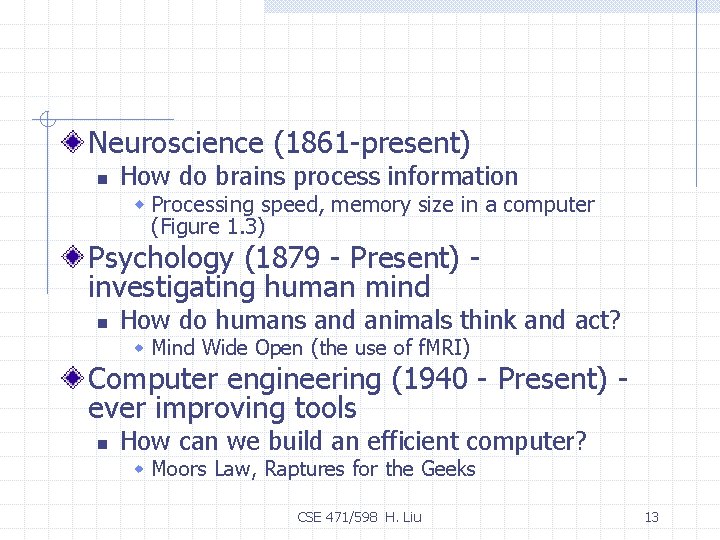 Neuroscience (1861-present)

How do brains process information

Processing speed, memory size in a computer (Figure 1.3)

Psychology (1879 - Present) - investigating human mind

How do humans and animals think and act?

Mind Wide Open (the use of fMRI)

Computer engineering (1940 - Present) - ever improving tools

How can we build an efficient computer?

Moors Law, Raptures for the Geeks

CSE 471/598 H. Liu

13